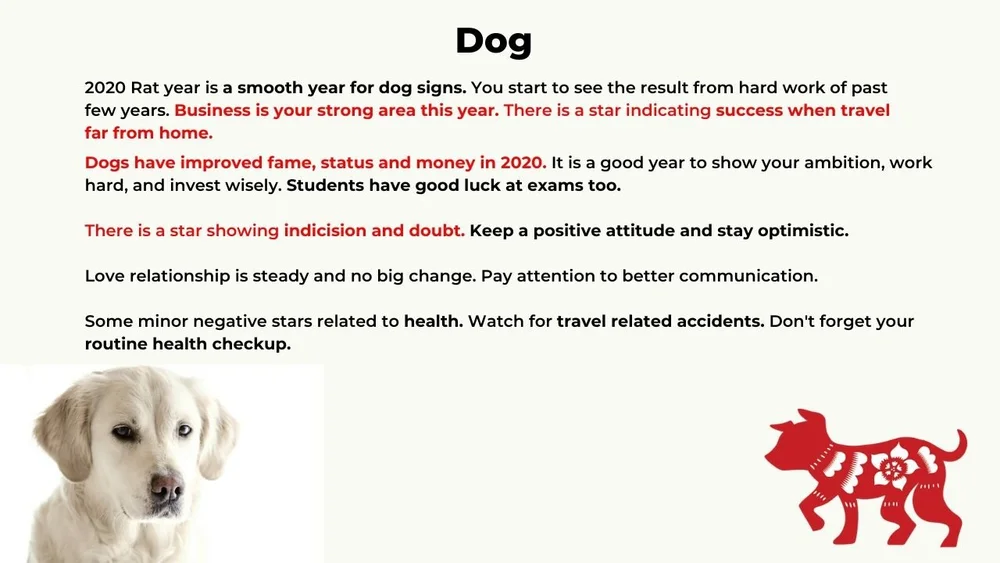 Dog

2020 Rat year is a smooth year for dog signs. You start to see the result from hard work of past few years. Business is your strong area this year. There is a star indicating success when travel far from home.

Dogs have improved fame, status and money in 2020. It is a good year to show your ambition, work hard, and invest wisely. Students have good luck at exams too.

There is a star showing indicision and doubt. Keep a positive attitude and stay optimistic.

Love relationship is steady and no big change. Pay attention to better communication.

Some minor negative stars related to health. Watch for travel related accidents. Don't forget your routine health checkup.